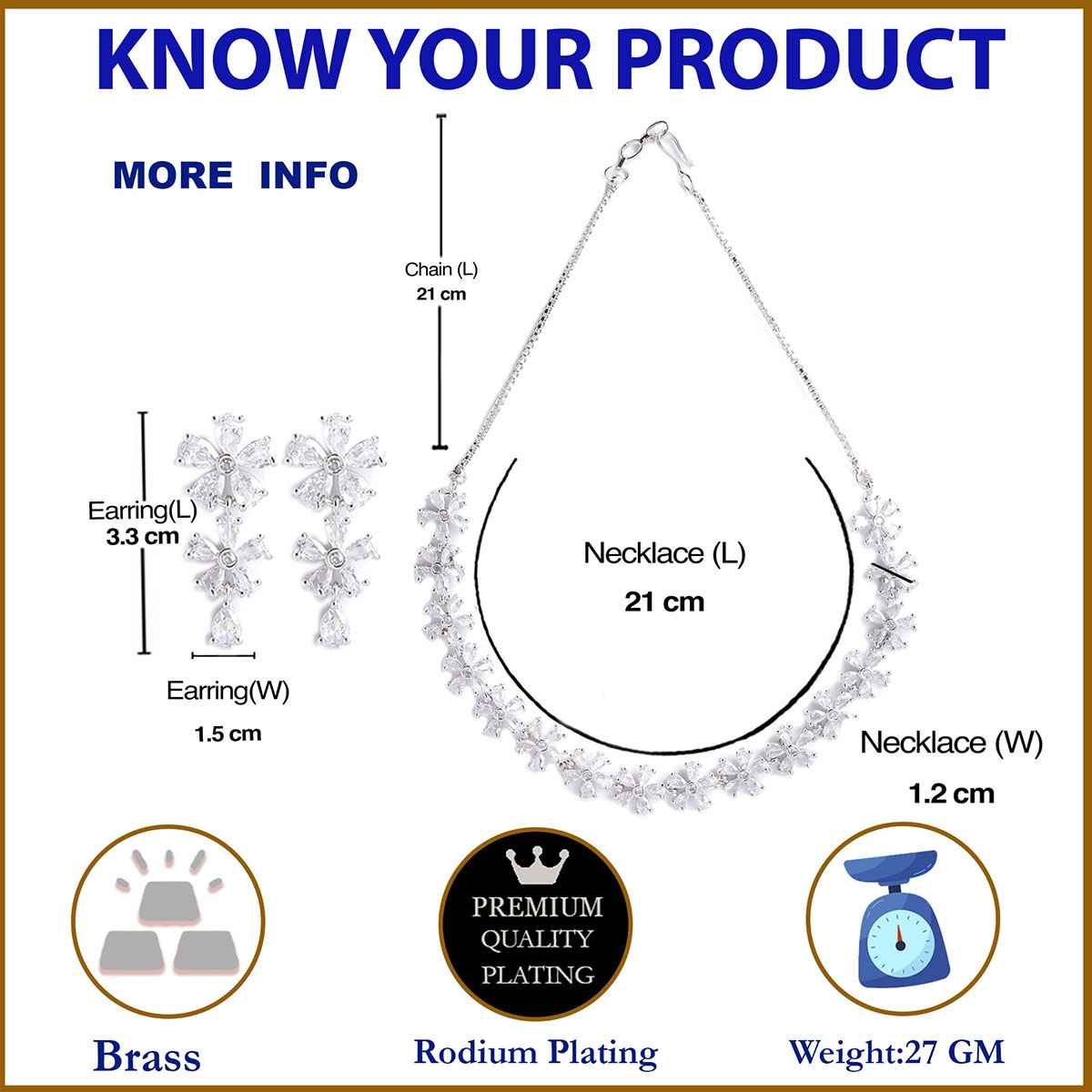 KNOW YOUR PRODUCT

MORE INFO

Chain (L)
21 cm

Earring(L)
3.3 cm

Earring(W)
1.5 cm

Necklace (L)
21 cm

Necklace (W)
1.2 cm

PREMIUM QUALITY PLATING

Brass

Rodium Plating

Weight:27 GM